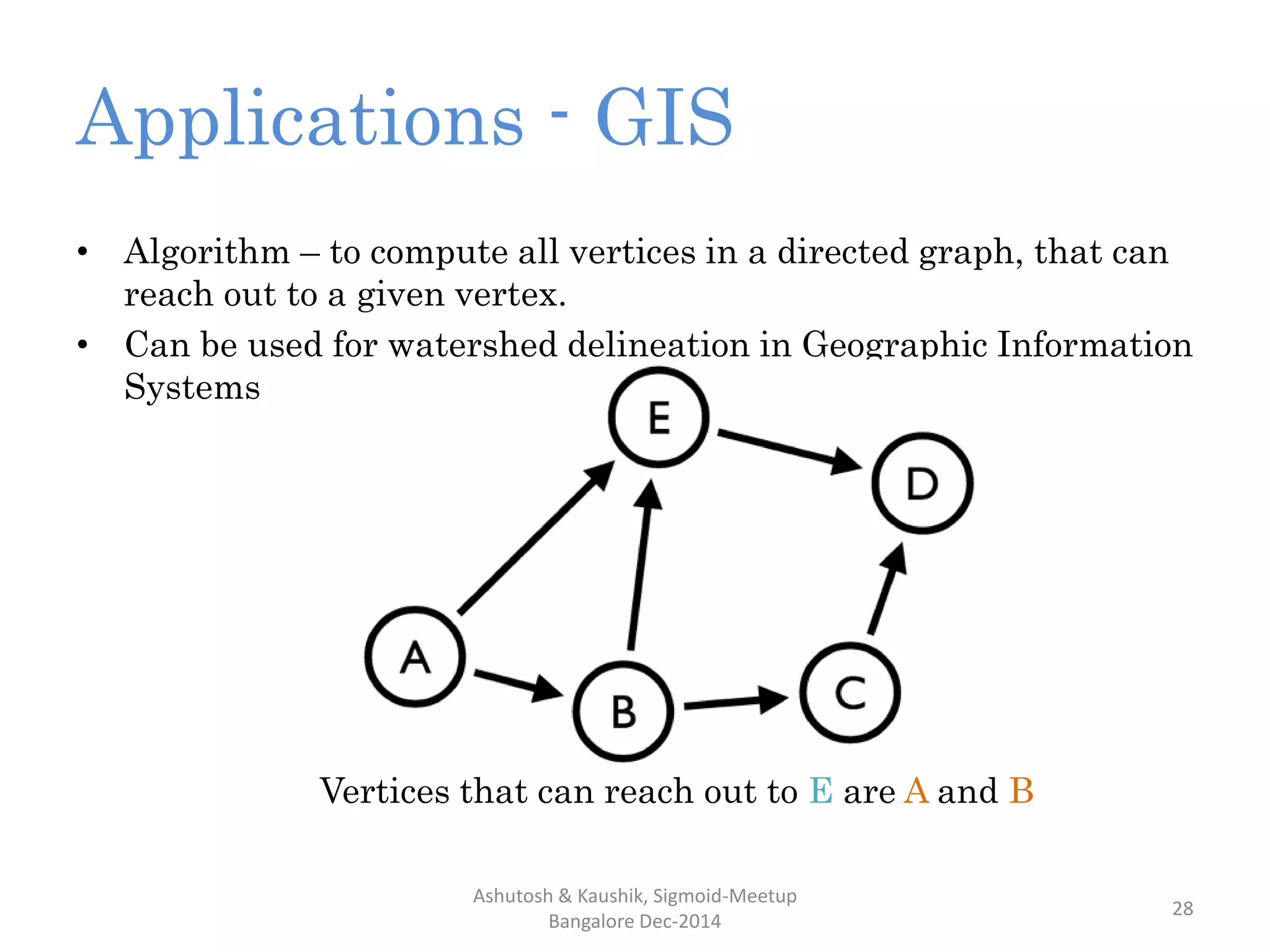 Applications - GIS

• Algorithm – to compute all vertices in a directed graph, that can reach out to a given vertex.
• Can be used for watershed delineation in Geographic Information Systems

E
D
A
B
C

Vertices that can reach out to E are A and B

Ashutosh & Kaushik, Sigmoid-Meetup Bangalore Dec-2014

28